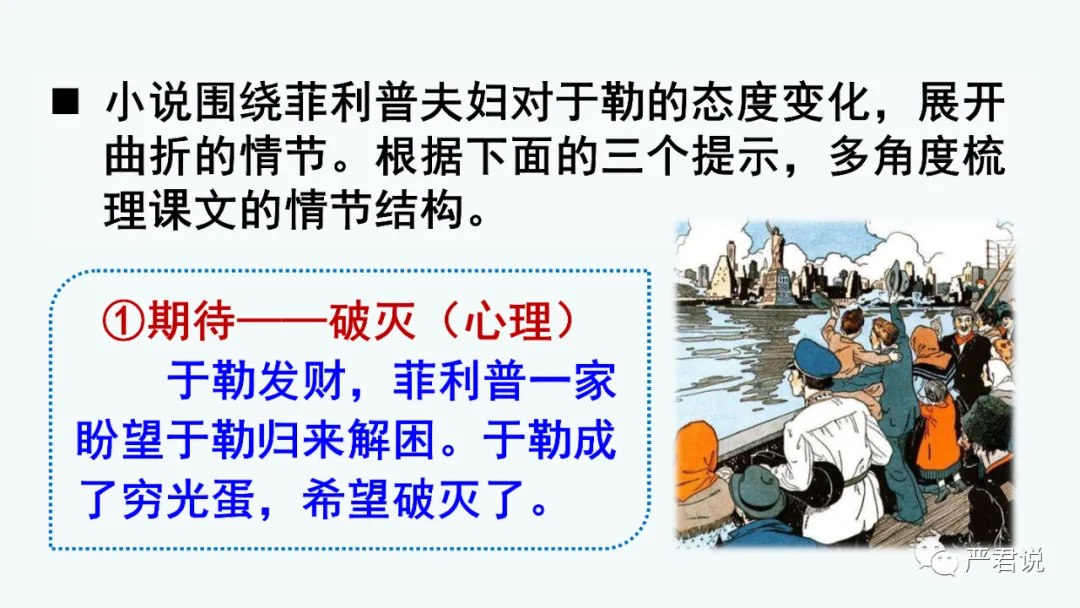 ■ 小说围绕菲利普夫妇对于勒的态度变化，展开曲折的情节。根据下面的三个提示，多角度梳理课文的情节结构。

①期待——破灭（心理）

于勒发财，菲利普一家盼望于勒归来解困。于勒成了穷光蛋，希望破灭了。

严君说